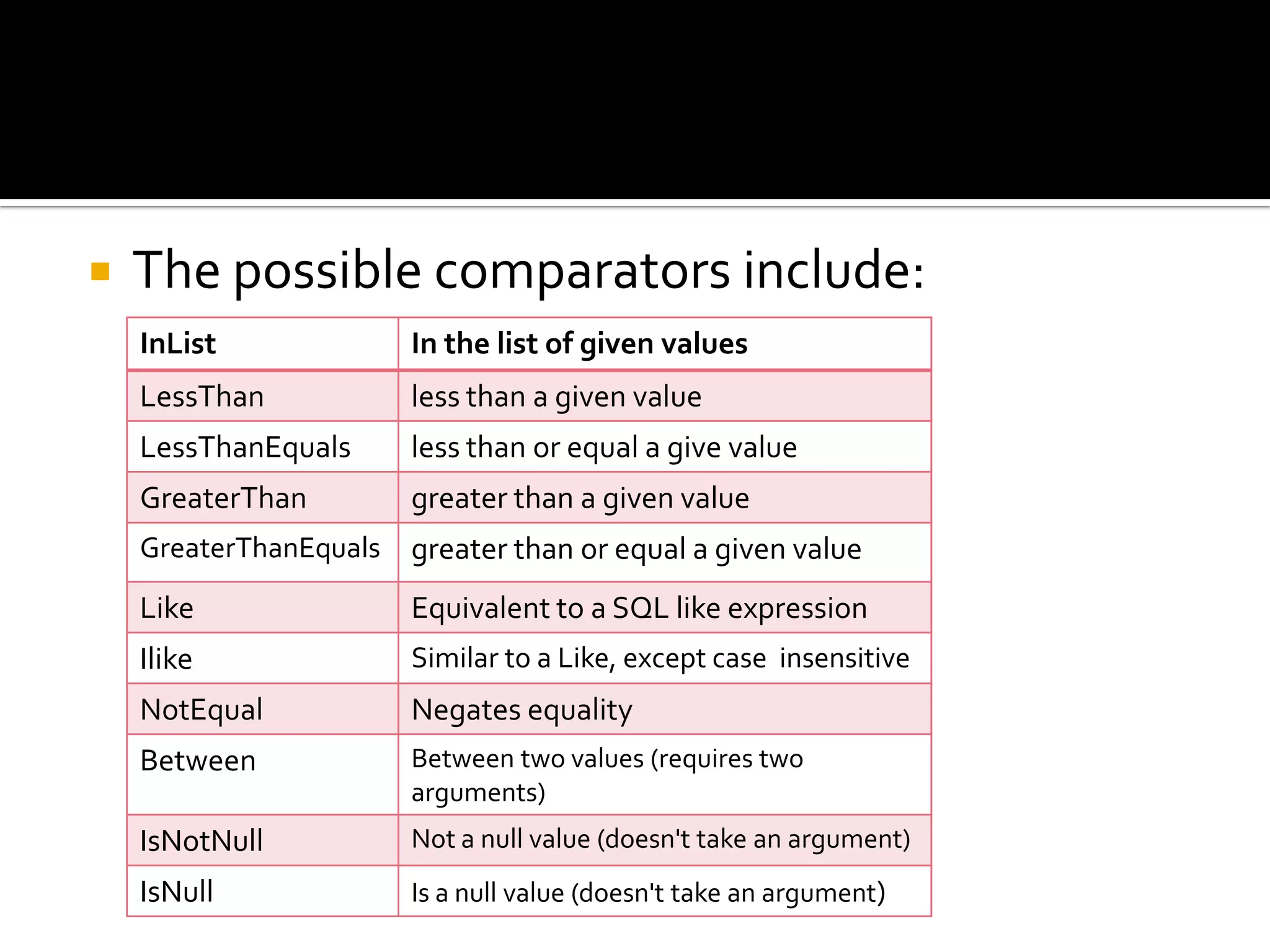 The possible comparators include:

| InList | In the list of given values |
|---|---|
| LessThan | less than a given value |
| LessThanEquals | less than or equal a give value |
| GreaterThan | greater than a given value |
| GreaterThanEquals | greater than or equal a given value |
| Like | Equivalent to a SQL like expression |
| Ilike | Similar to a Like, except case insensitive |
| NotEqual | Negates equality |
| Between | Between two values (requires two arguments) |
| IsNotNull | Not a null value (doesn't take an argument) |
| IsNull | Is a null value (doesn't take an argument) |